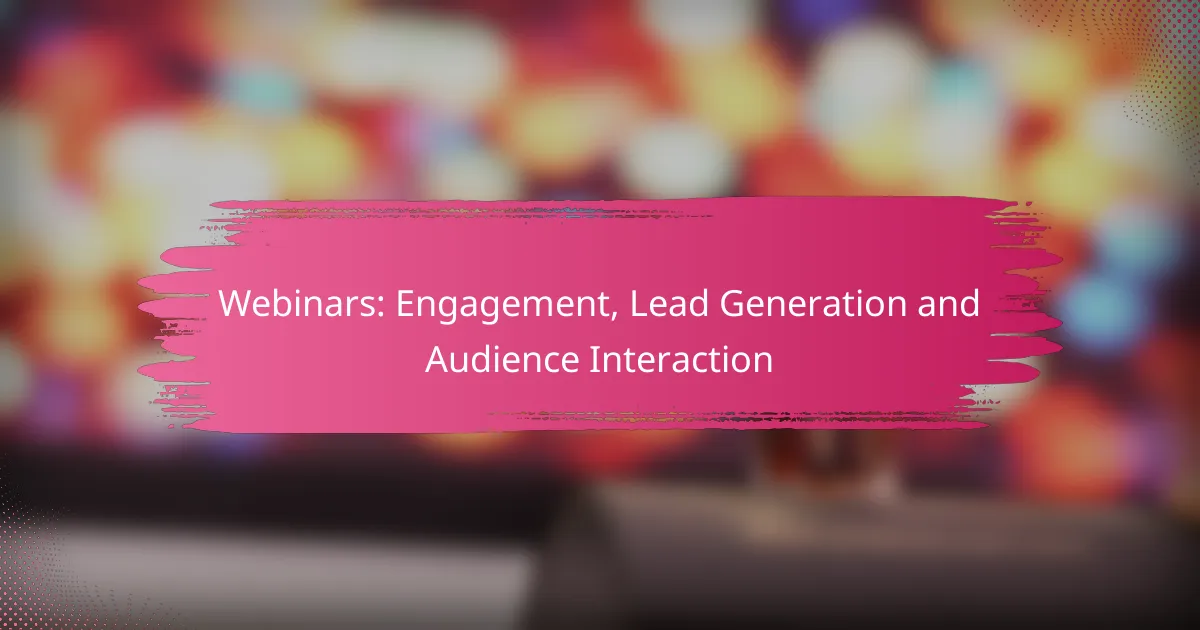 Webinars: Engagement, Lead Generation and Audience Interaction